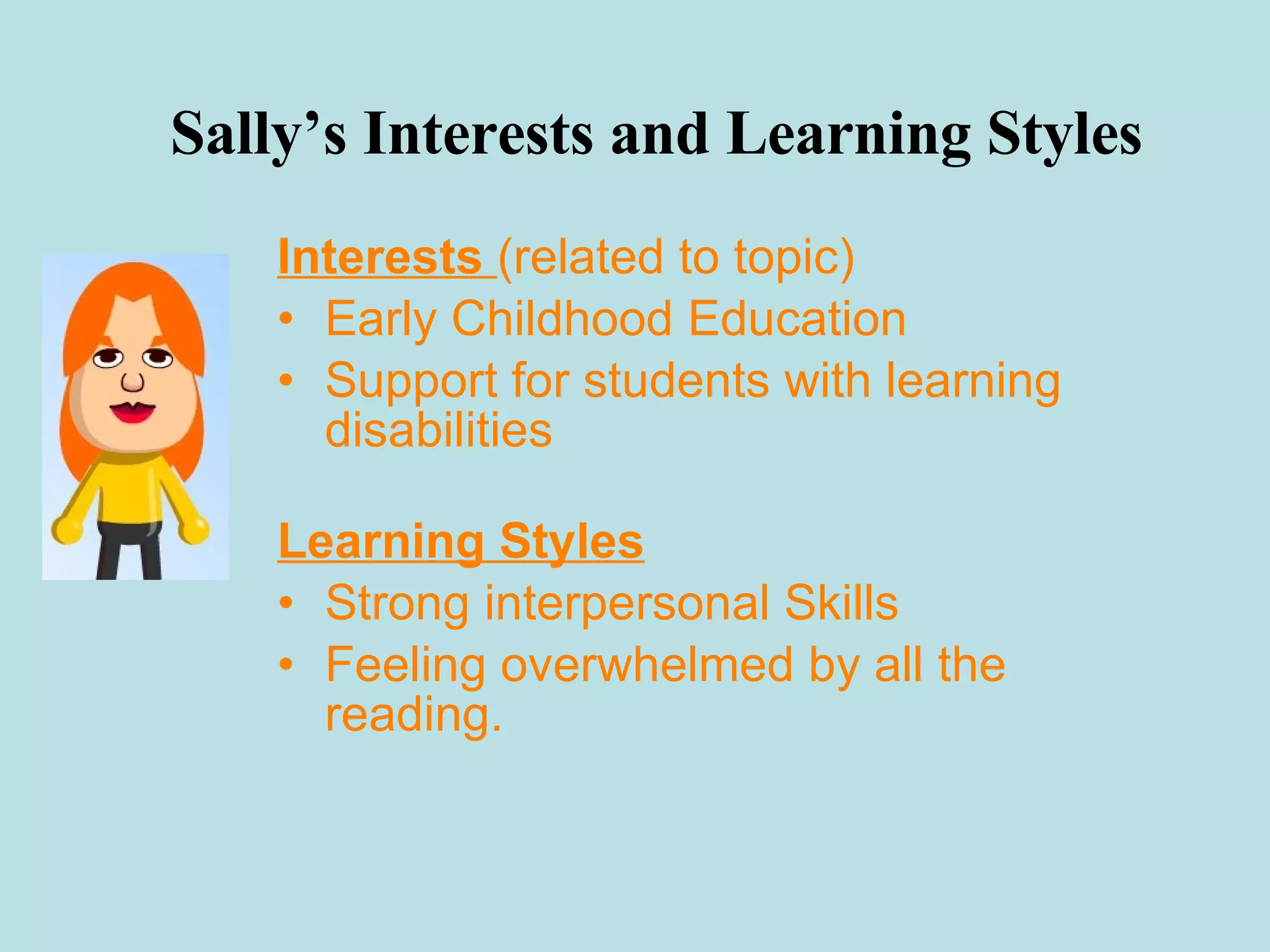 Sally’s Interests and Learning Styles

Interests (related to topic)
• Early Childhood Education
• Support for students with learning disabilities

Learning Styles
• Strong interpersonal Skills
• Feeling overwhelmed by all the reading.